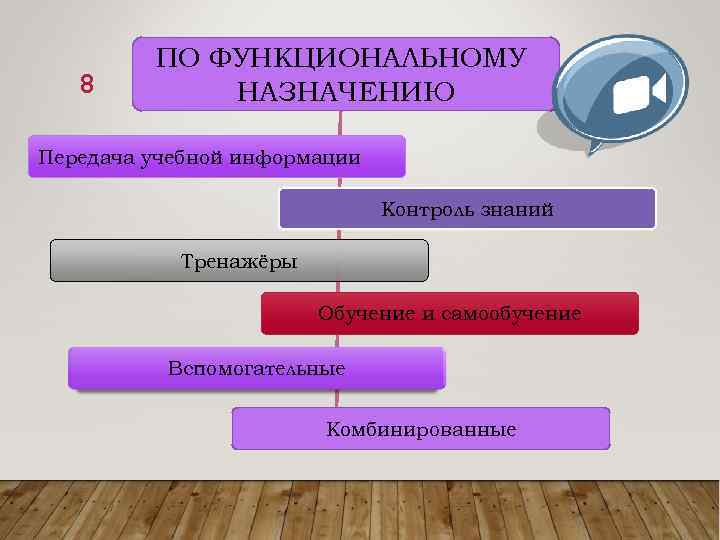 8

ПО ФУНКЦИОНАЛЬНОМУ НАЗНАЧЕНИЮ

Передача учебной информации

Контроль знаний

Тренажёры

Обучение и самообучение

Вспомогательные

Комбинированные